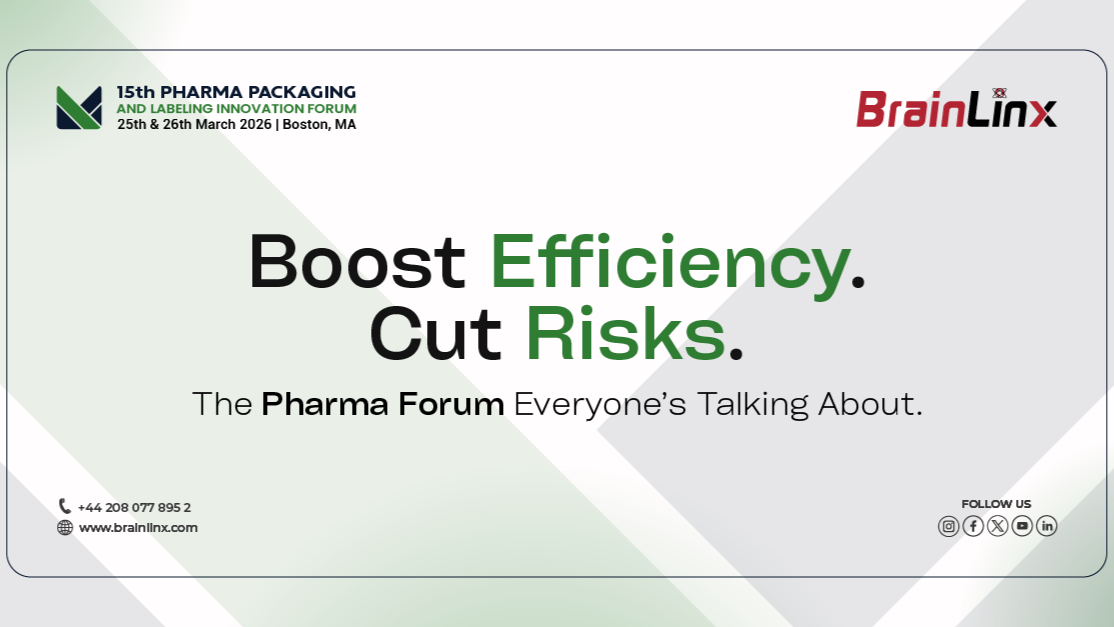 15th PHARMA PACKAGING
AND LABELING INNOVATION FORUM
25th & 26th March 2026 | Boston, MA

BrainLinx

Boost Efficiency.
Cut Risks.

The Pharma Forum Everyone's Talking About.

+44 208 077 895 2
www.brainlinx.com

FOLLOW US